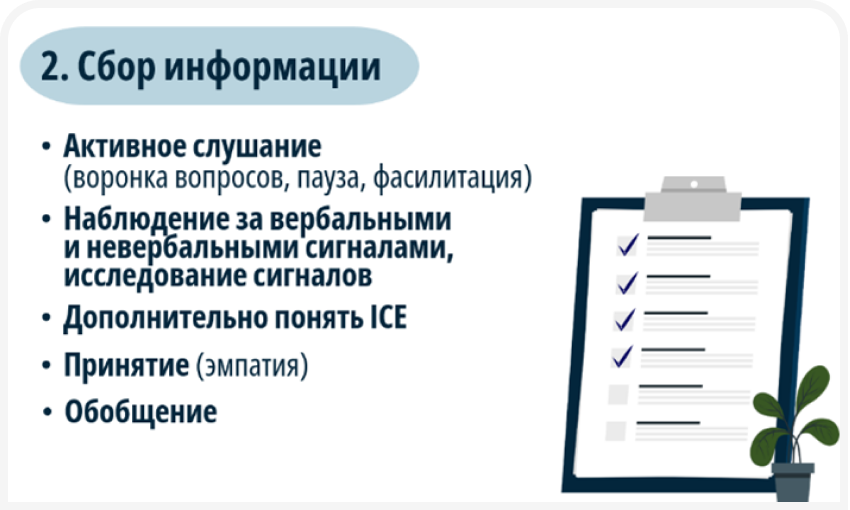 2. Сбор информации

• Активное слушание (воронка вопросов, пауза, фасилитация)
• Наблюдение за вербальными и невербальными сигналами, исследование сигналов
• Дополнительно понять ICE
• Принятие (эмпатия)
• Обобщение